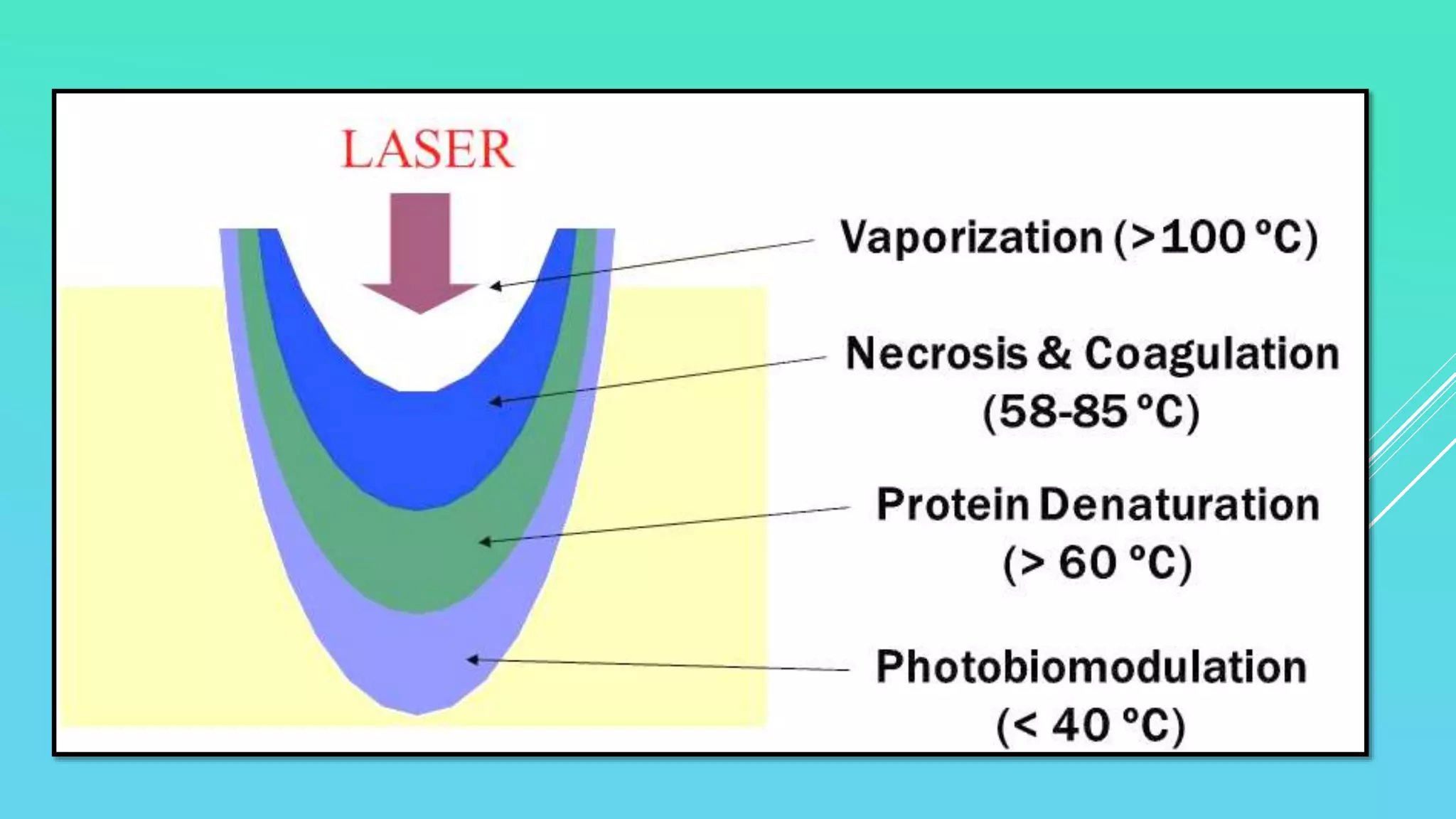 LASER

Vaporization (>100 °C)

Necrosis & Coagulation (58-85 °C)

Protein Denaturation (> 60 °C)

Photobiomodulation (< 40 °C)